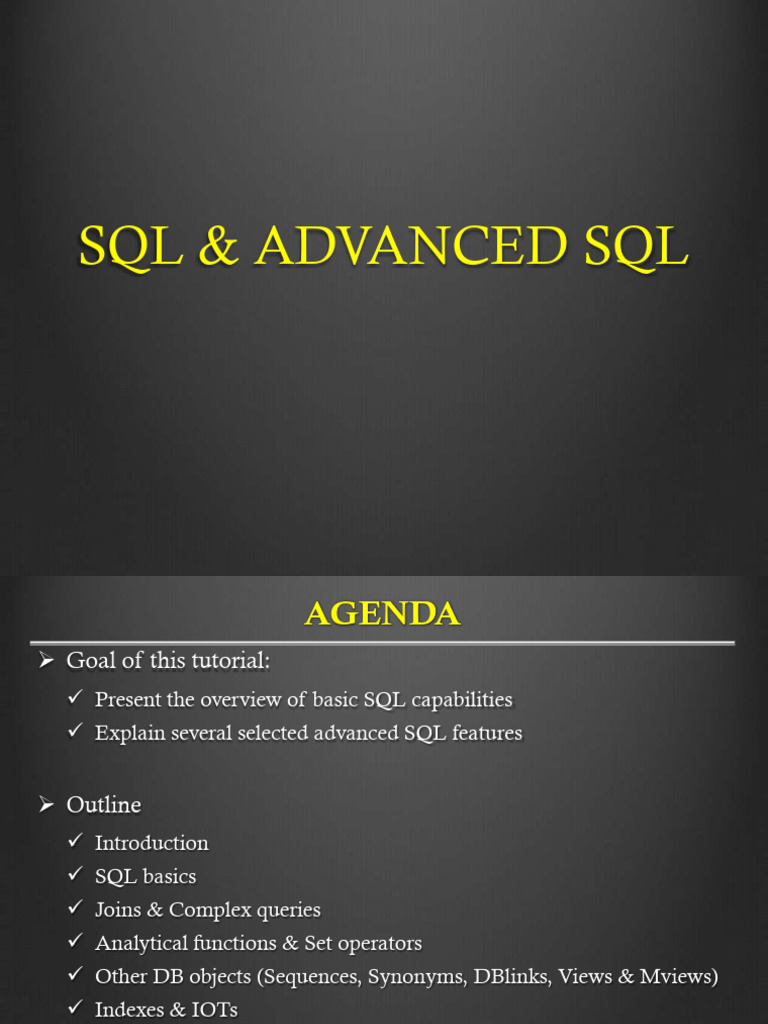 SQL & ADVANCED SQL

AGENDA

➢ Goal of this tutorial:

✓ Present the overview of basic SQL capabilities
✓ Explain several selected advanced SQL features

➢ Outline

✓ Introduction
✓ SQL basics
✓ Joins & Complex queries
✓ Analytical functions & Set operators
✓ Other DB objects (Sequences, Synonyms, DBlinks, Views & Mviews)
✓ Indexes & IOTs